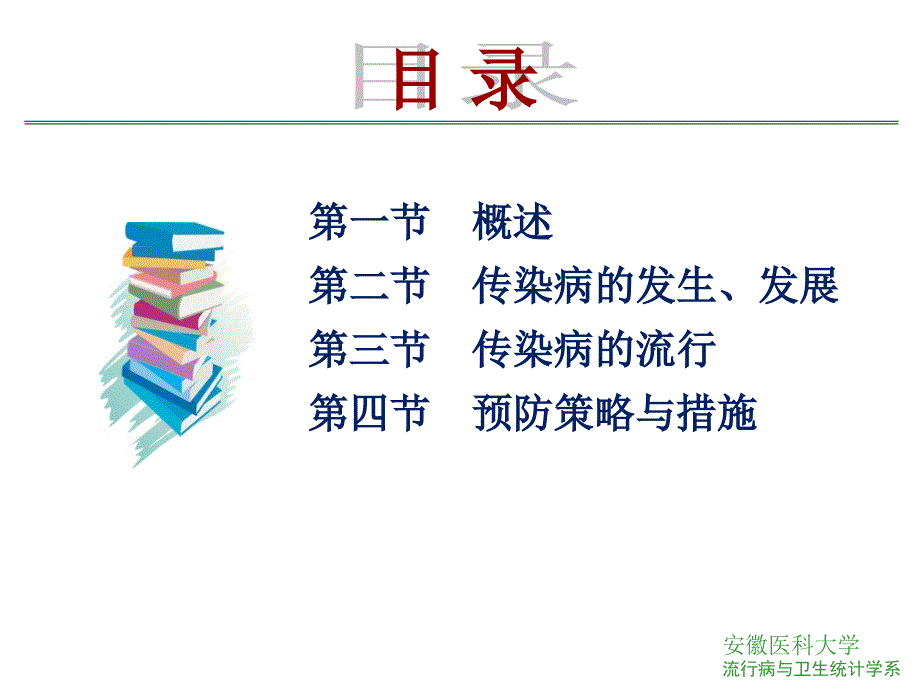 目 录

第一节 概述
第二节 传染病的发生、发展
第三节 传染病的流行
第四节 预防策略与措施

安徽医科大学
流行病与卫生统计学系